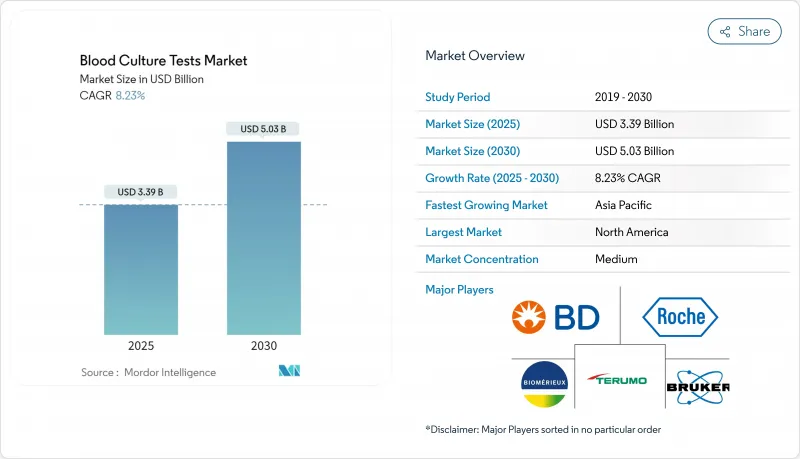 Blood Culture Tests Market
Market Size in USD Billion
CAGR 8.23%

USD 3.39 B
USD 5.03 B

2025
2030

Source : Mordor Intelligence

Share

Market Overview

| Study Period | 2019 - 2030 |
|---|---|
| Market Size (2025) | USD 3.39 Billion |
| Market Size (2030) | USD 5.03 Billion |
| Growth Rate (2025 - 2030) | 8.23% CAGR |
| Fastest Growing Market | Asia Pacific |
| Largest Market | North America |
| Market Concentration | Medium |

Major Players

BD
Roche
BIOMÉRIEUX
TERUMO
BRUKER

*Disclaimer: Major Players sorted in no particular order